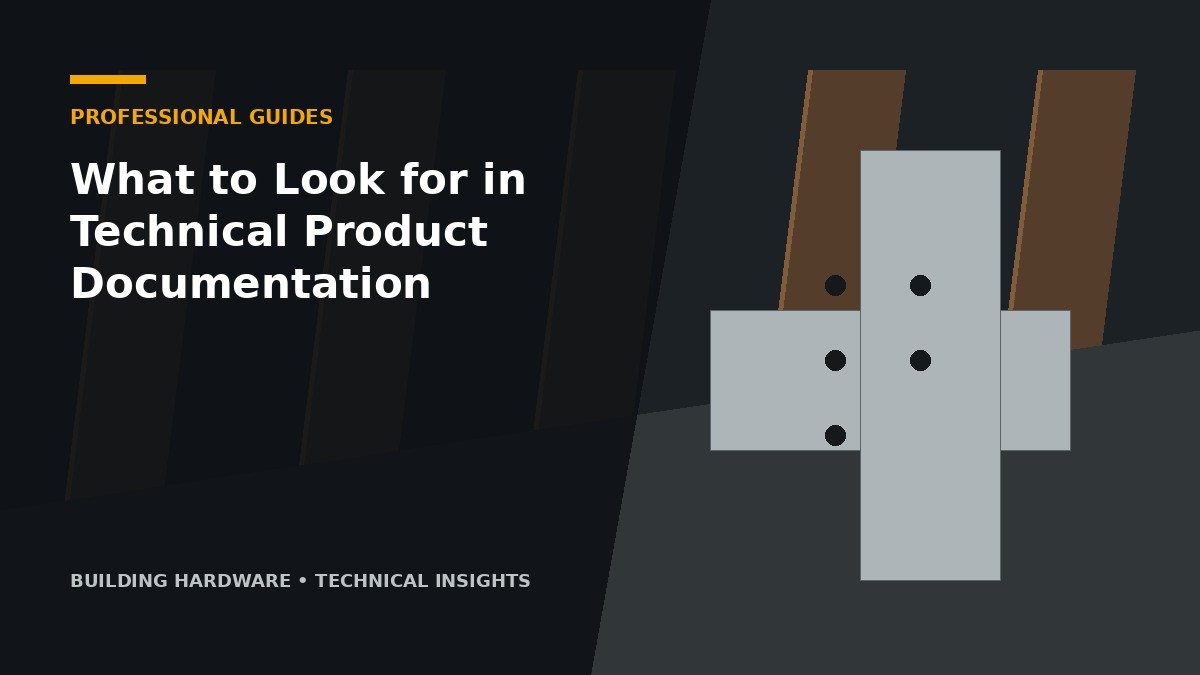 PROFESSIONAL GUIDES

What to Look for in Technical Product Documentation

BUILDING HARDWARE • TECHNICAL INSIGHTS